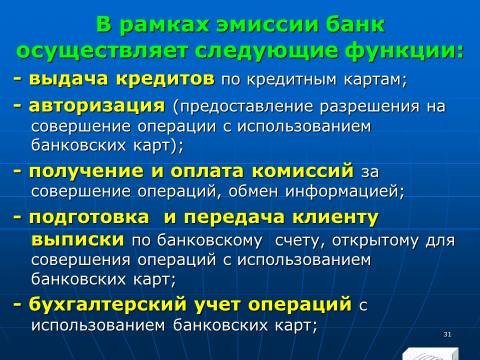 В рамках эмиссии банк осуществляет следующие функции:

- выдача кредитов по кредитным картам;

- авторизация (предоставление разрешения на совершение операции с использованием банковских карт);

- получение и оплата комиссий за совершение операций, обмен информацией;

- подготовка и передача клиенту выписки по банковскому счету, открытому для совершения операций с использованием банковских карт;

- бухгалтерский учет операций с использованием банковских карт;

31